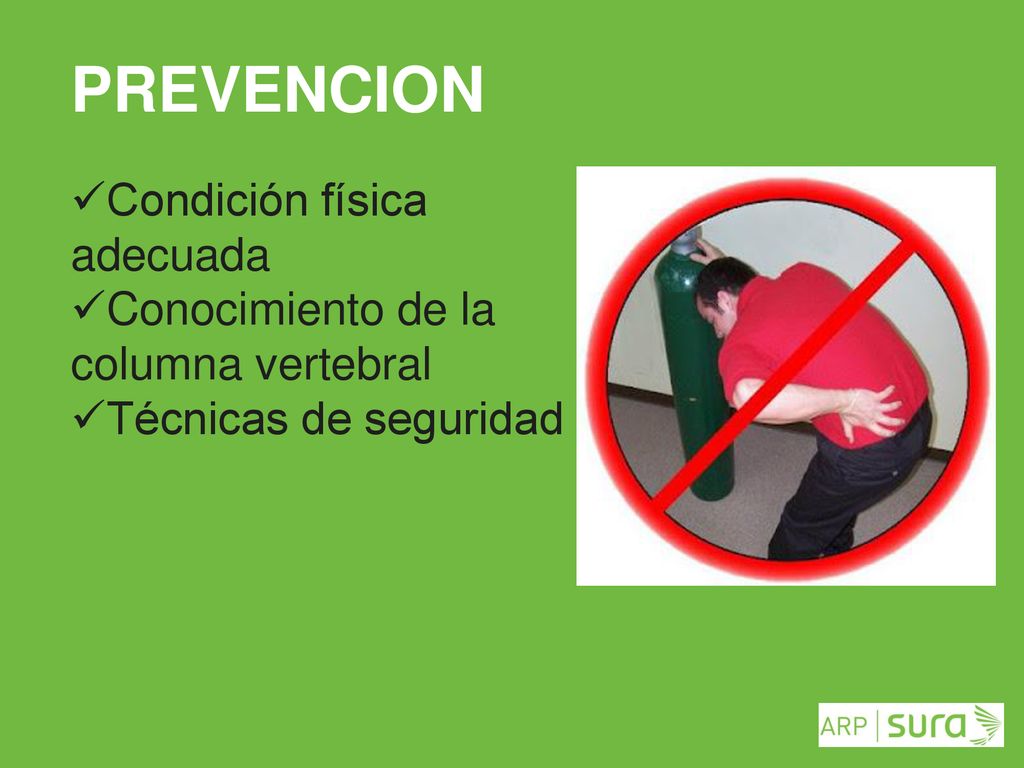 PREVENCION

✓Condición física adecuada
✓Conocimiento de la columna vertebral
✓Técnicas de seguridad

ARP | sura